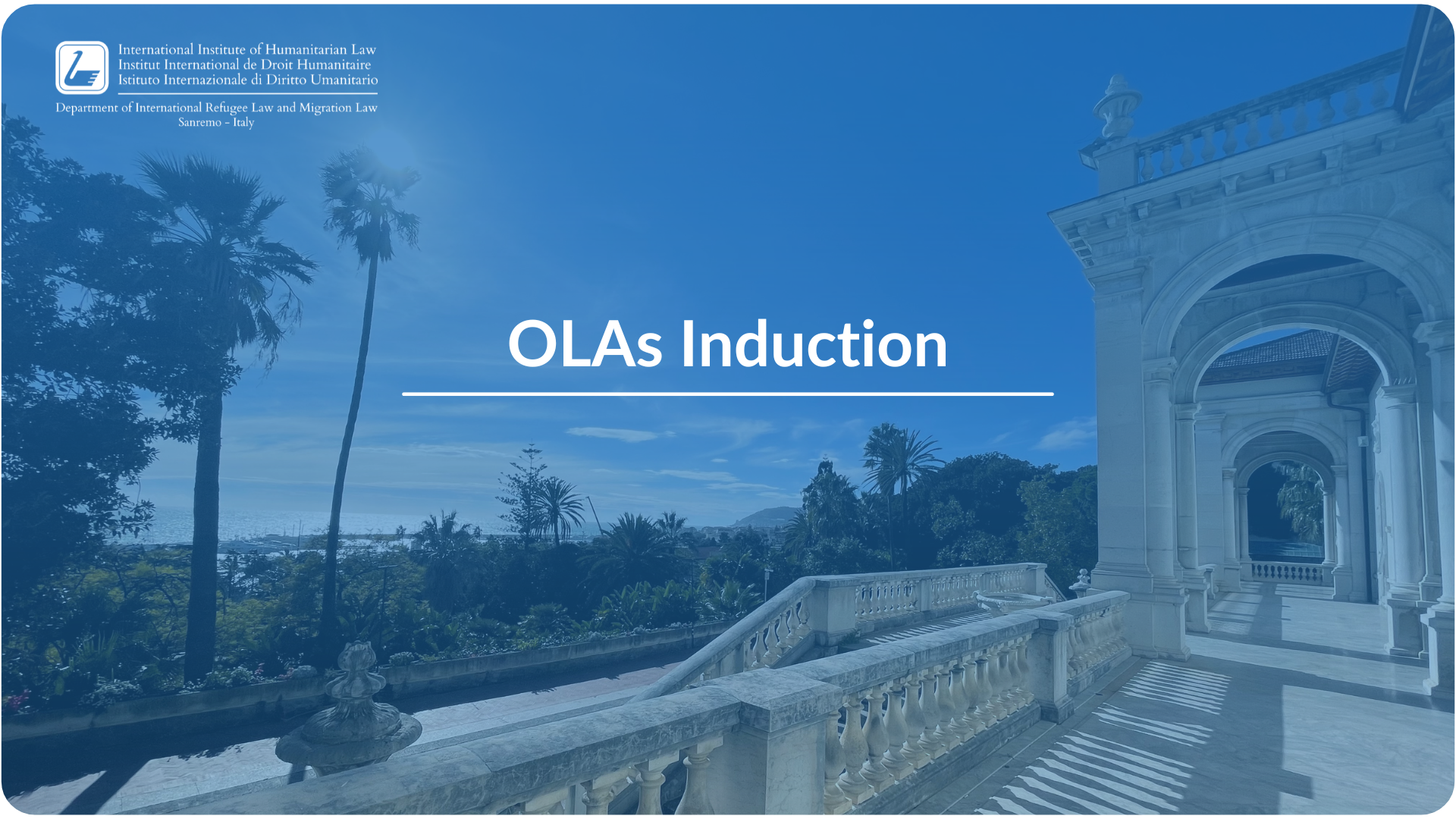 International Institute of Humanitarian Law
Institut International de Droit Humanitaire
Istituto Internazionale di Diritto Umanitario

Department of International Refugee Law and Migration Law
Sanremo - Italy

OLAs Induction